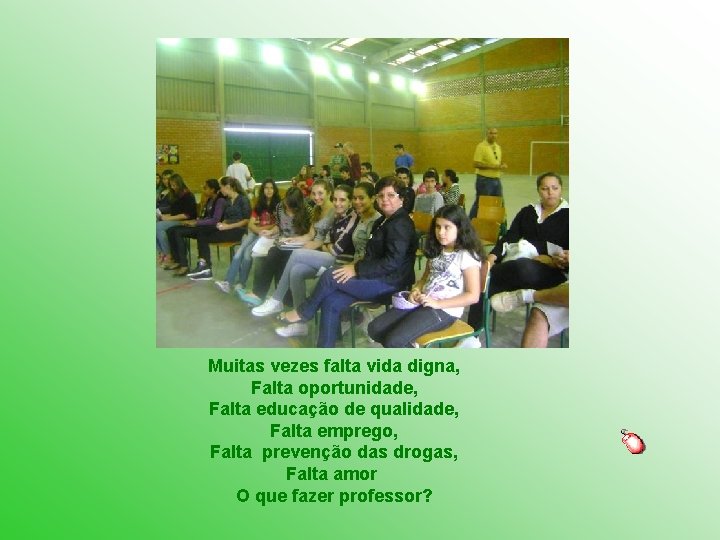 Muitas vezes falta vida digna,
Falta oportunidade,
Falta educação de qualidade,
Falta emprego,
Falta prevenção das drogas,
Falta amor
O que fazer professor?